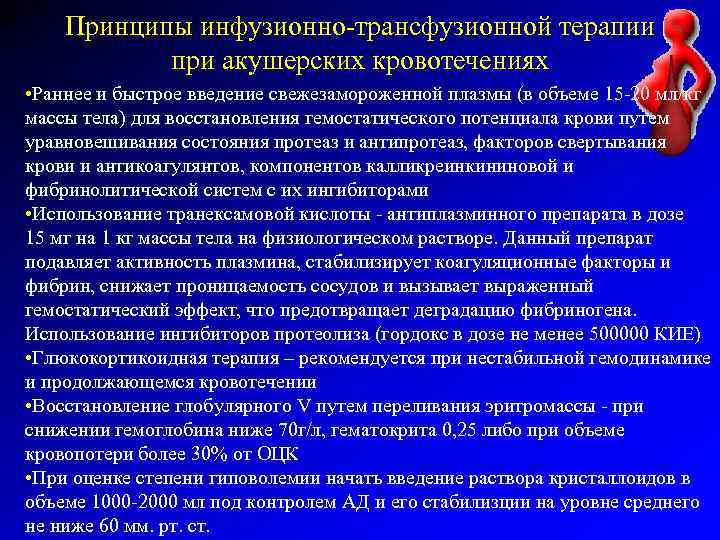 Принципы инфузионно-трансфузионной терапии при акушерских кровотечениях

•Раннее и быстрое введение свежезамороженной плазмы (в объеме 15-20 мл/кг массы тела) для восстановления гемостатического потенциала крови путем уравновешивания состояния протеаз и антипротеаз, факторов свертывания крови и антикоагулянтов, компонентов калликреинкининовой и фибринолитической систем с их ингибиторами
•Использование транексамовой кислоты - антиплазминного препарата в дозе 15 мг на 1 кг массы тела на физиологическом растворе. Данный препарат подавляет активность плазмина, стабилизирует коагуляционные факторы и фибрин, снижает проницаемость сосудов и вызывает выраженный гемостатический эффект, что предотвращает деградацию фибриногена. Использование ингибиторов протеолиза (гордокс в дозе не менее 500000 КИЕ)
•Глюкокортикоидная терапия – рекомендуется при нестабильной гемодинамике и продолжающемся кровотечении
•Восстановление глобулярного V путем переливания эритромассы - при снижении гемоглобина ниже 70г/л, гематокрита 0,25 либо при объеме кровопотери более 30% от ОЦК
•При оценке степени гиповолемии начать введение раствора кристаллоидов в объеме 1000-2000 мл под контролем АД и его стабилизции на уровне среднего не ниже 60 мм. рт. ст.